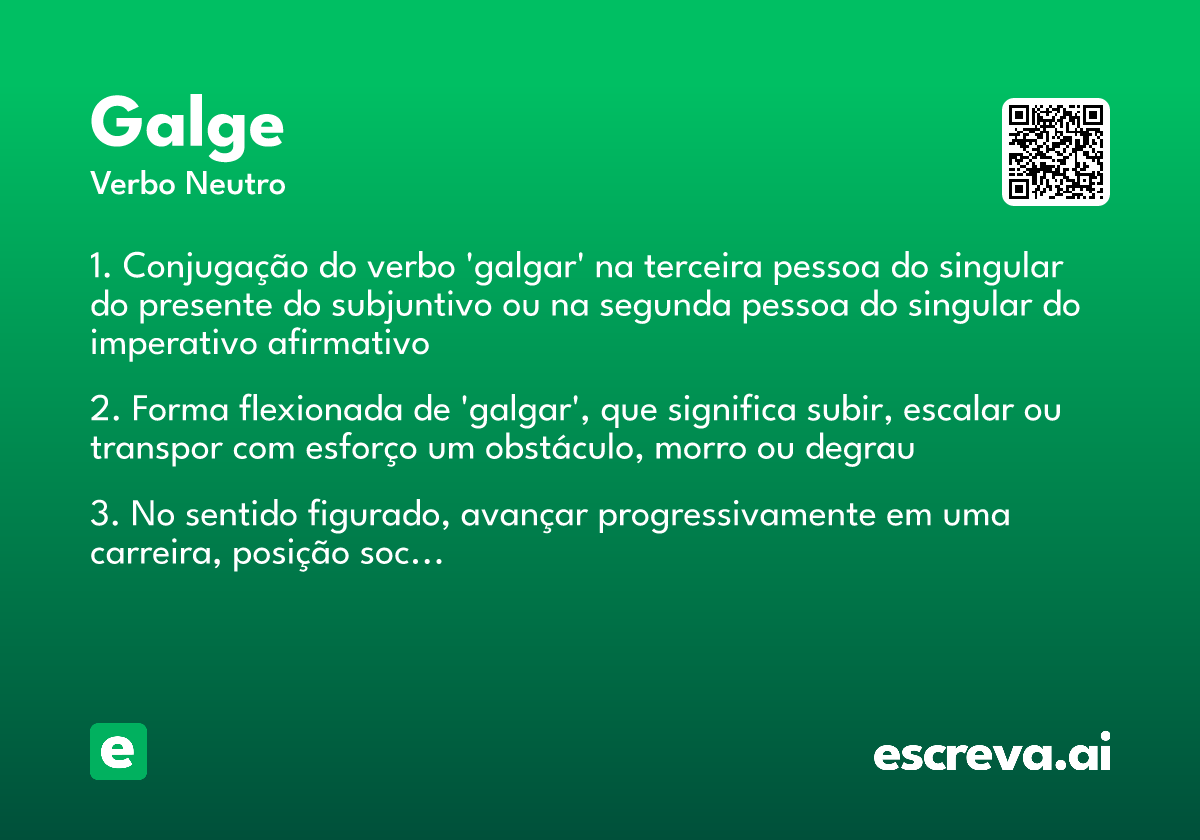 Galge
Verbo Neutro

1. Conjugação do verbo 'galgar' na terceira pessoa do singular do presente do subjuntivo ou na segunda pessoa do singular do imperativo afirmativo

2. Forma flexionada de 'galgar', que significa subir, escalar ou transpor com esforço um obstáculo, morro ou degrau

3. No sentido figurado, avançar progressivamente em uma carreira, posição soc...

e

escreva.ai